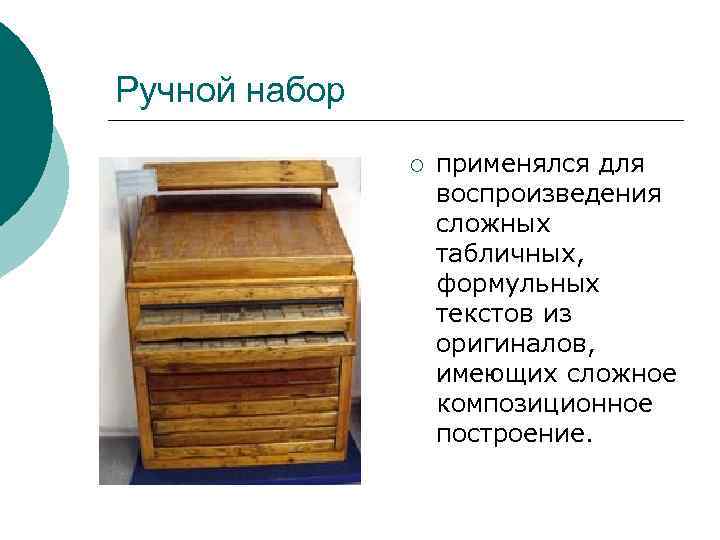 Ручной набор

○ применялся для воспроизведения сложных табличных, формульных текстов из оригиналов, имеющих сложное композиционное построение.